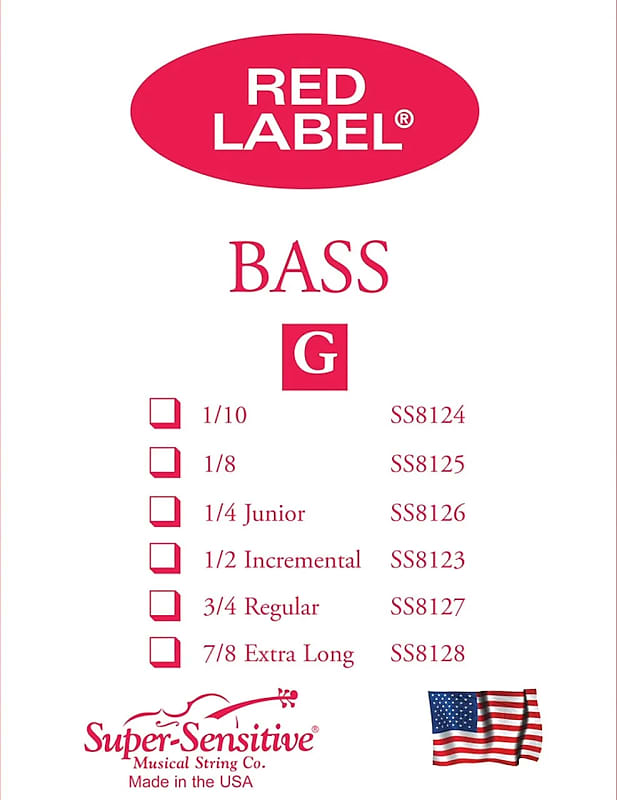 RED LABEL®

BASS

G

☐ 1/10 SS8124
☐ 1/8 SS8125
☐ 1/4 Junior SS8126
☐ 1/2 Incremental SS8123
☐ 3/4 Regular SS8127
☐ 7/8 Extra Long SS8128

Super-Sensitive®
Musical String Co.
Made in the USA